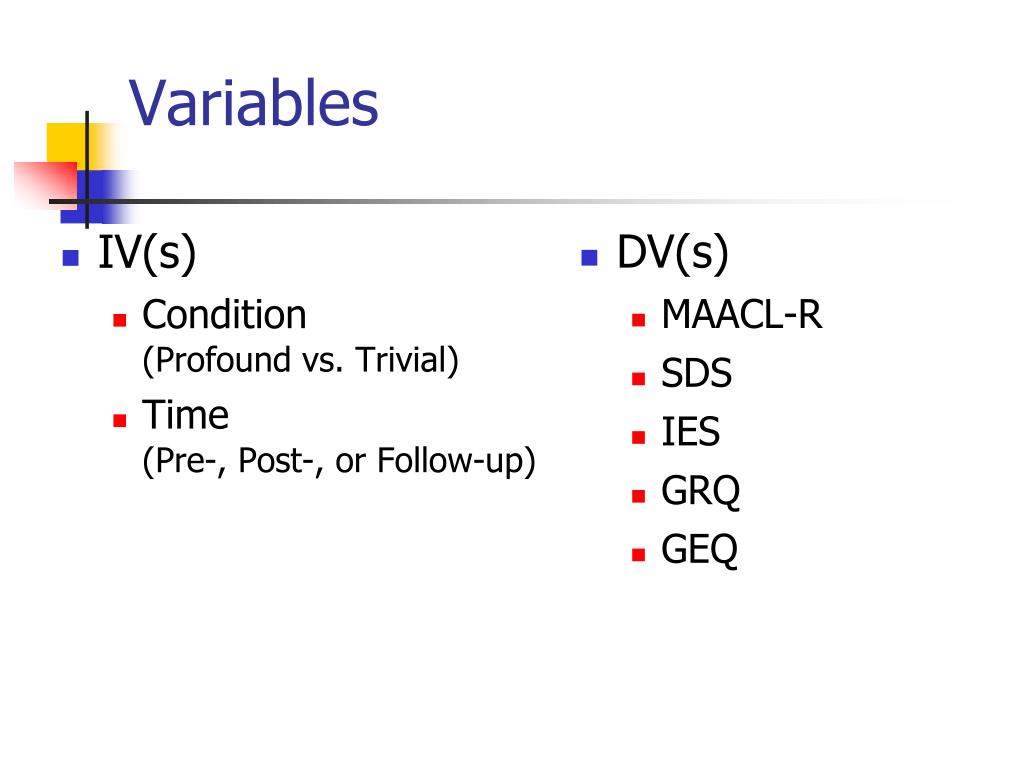 Variables

IV(s)

Condition
(Profound vs. Trivial)

Time
(Pre-, Post-, or Follow-up)

DV(s)

MAACL-R

SDS

IES

GRQ

GEQ